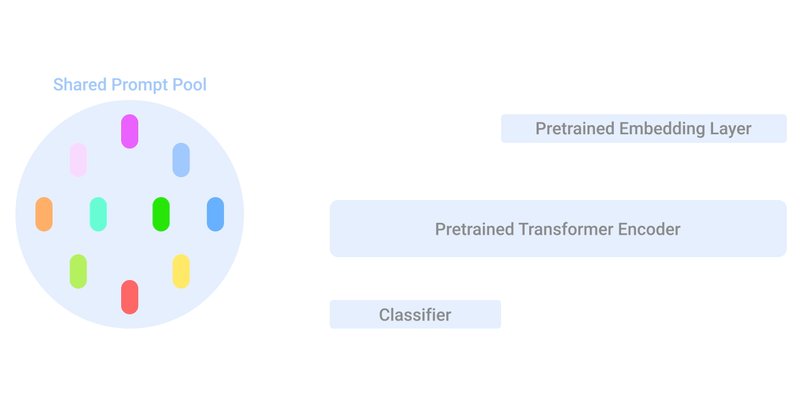 Shared Prompt Pool

Pretrained Embedding Layer

Pretrained Transformer Encoder

Classifier